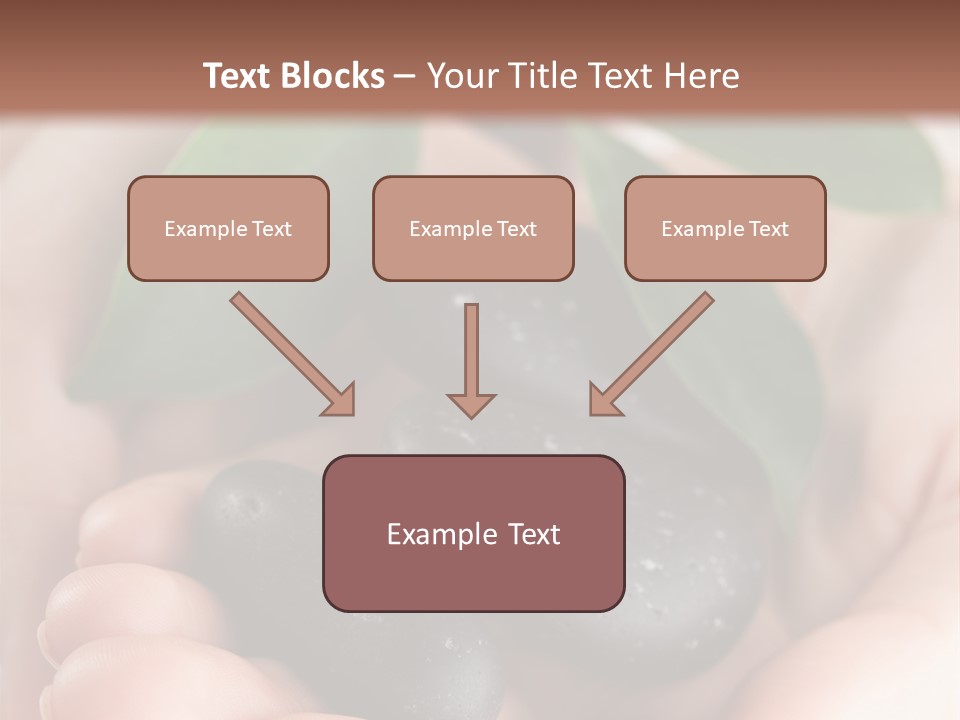 Text Blocks – Your Title Text Here

Example Text

Example Text

Example Text

Example Text